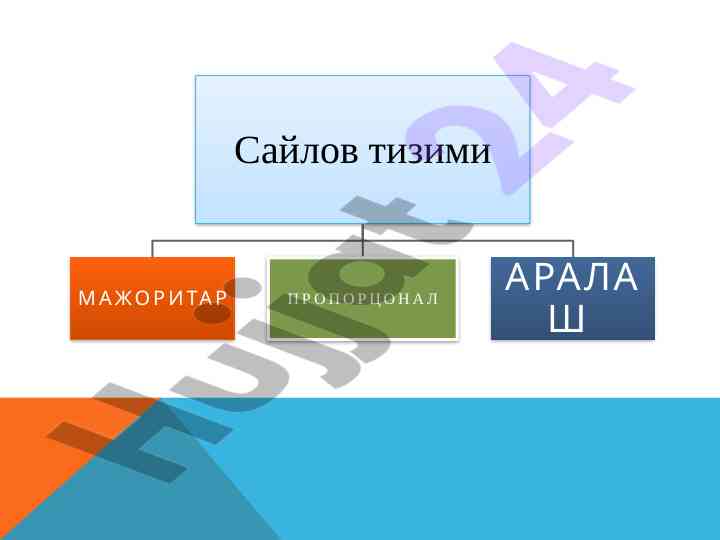 Сайлов тизими

МАЖОРИТАР

ПРОПОРЦОНАЛ

АРАЛАШ

Hujjat24